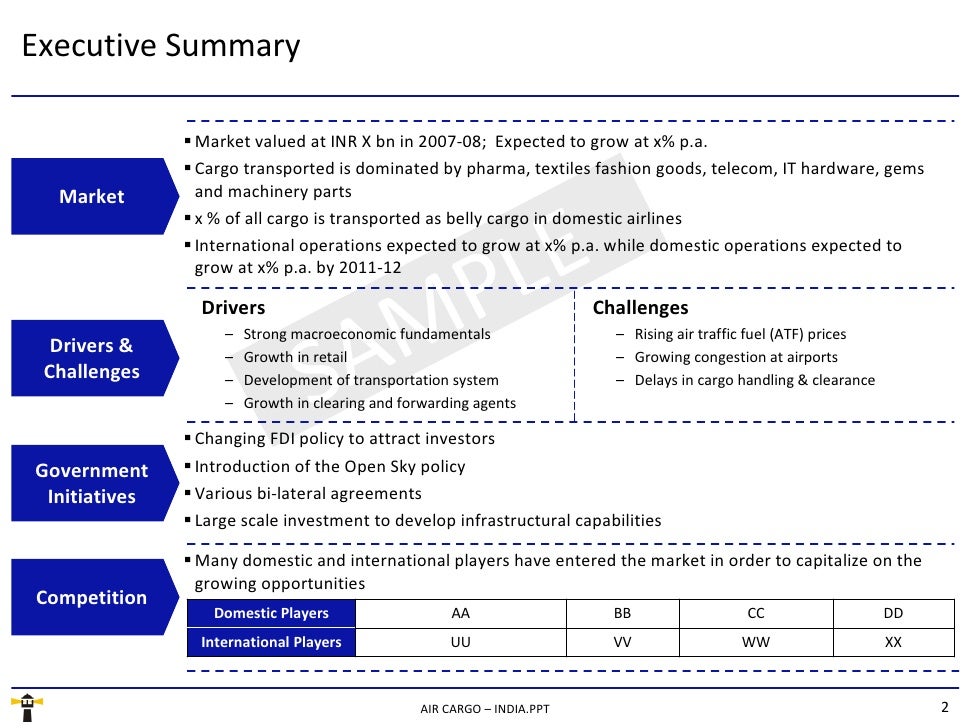 Executive Summary

Market

▪ Market valued at INR X bn in 2007-08; Expected to grow at x% p.a.
▪ Cargo transported is dominated by pharma, textiles fashion goods, telecom, IT hardware, gems and machinery parts
▪ x % of all cargo is transported as belly cargo in domestic airlines
▪ International operations expected to grow at x% p.a. while domestic operations expected to grow at x% p.a. by 2011-12

SAMPLE

Drivers & Challenges

Drivers
– Strong macroeconomic fundamentals
– Growth in retail
– Development of transportation system
– Growth in clearing and forwarding agents

Challenges
– Rising air traffic fuel (ATF) prices
– Growing congestion at airports
– Delays in cargo handling & clearance

Government Initiatives

▪ Changing FDI policy to attract investors
▪ Introduction of the Open Sky policy
▪ Various bi-lateral agreements
▪ Large scale investment to develop infrastructural capabilities

Competition

▪ Many domestic and international players have entered the market in order to capitalize on the growing opportunities

| Domestic Players | AA | BB | CC | DD |
|---|---|---|---|---|
| International Players | UU | VV | WW | XX |

AIR CARGO – INDIA.PPT

2